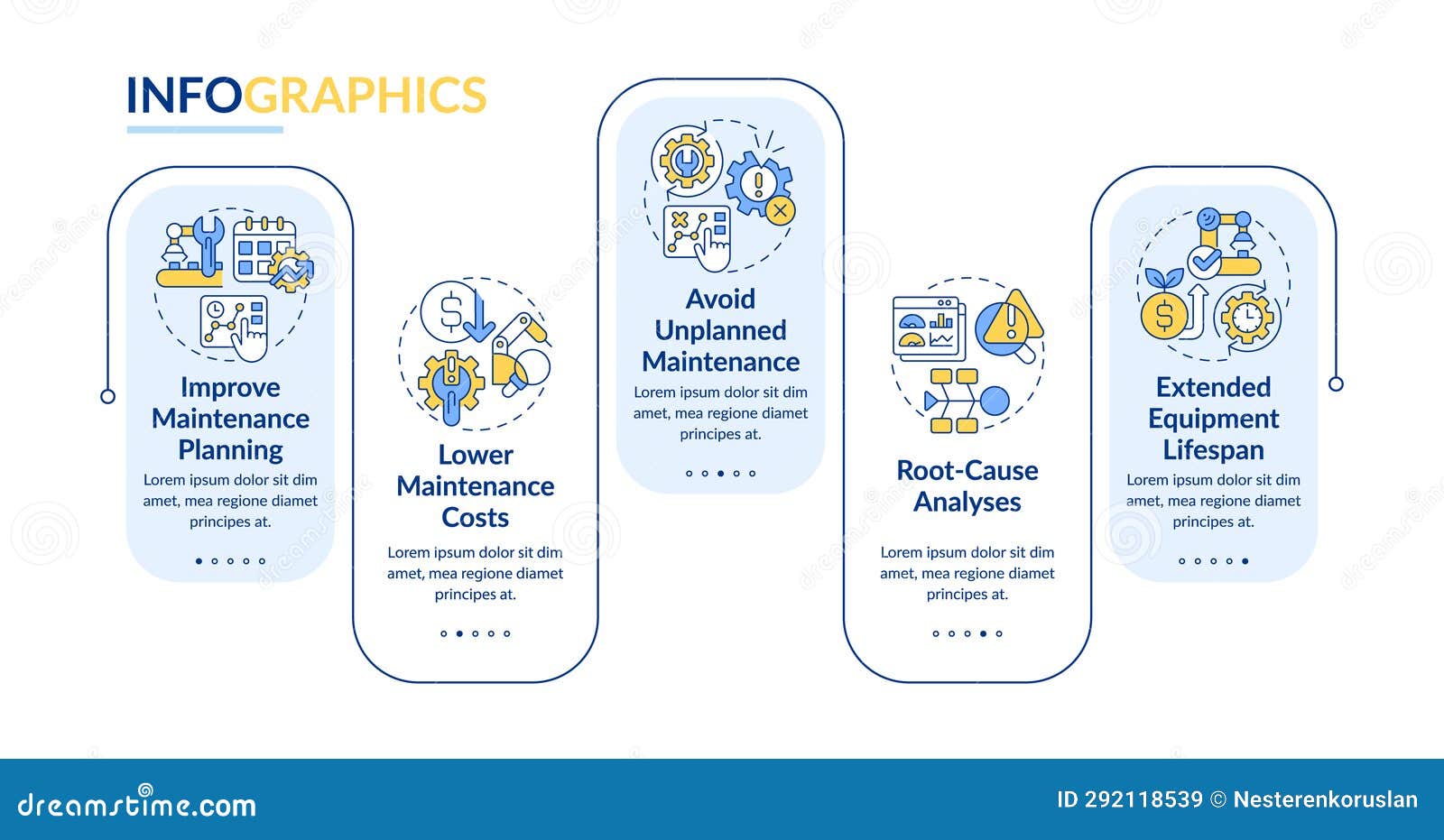 INFOGRAPHICS

Improve Maintenance Planning

Lorem ipsum dolor sit dim amet, mea regione diamet principes at.

Lower Maintenance Costs

Lorem ipsum dolor sit dim amet, mea regione diamet principes at.

Avoid Unplanned Maintenance

Lorem ipsum dolor sit dim amet, mea regione diamet principes at.

Root-Cause Analyses

Lorem ipsum dolor sit dim amet, mea regione diamet principes at.

Extended Equipment Lifespan

Lorem ipsum dolor sit dim amet, mea regione diamet principes at.

dreamstime.com

ID 292118539 © Nesterenkoruslan